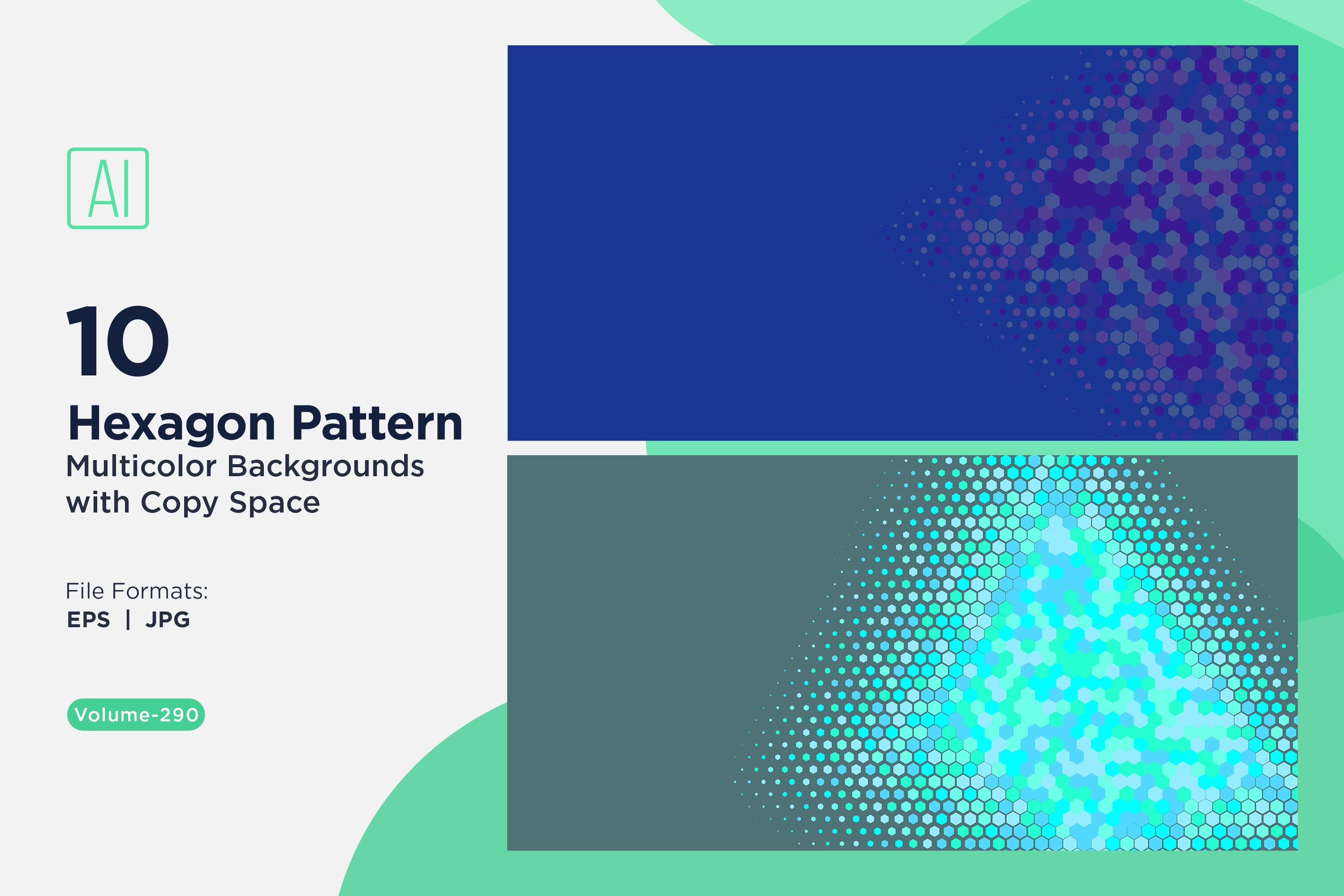 AI

10

Hexagon Pattern

Multicolor Backgrounds with Copy Space

File Formats:
EPS | JPG

Volume-290